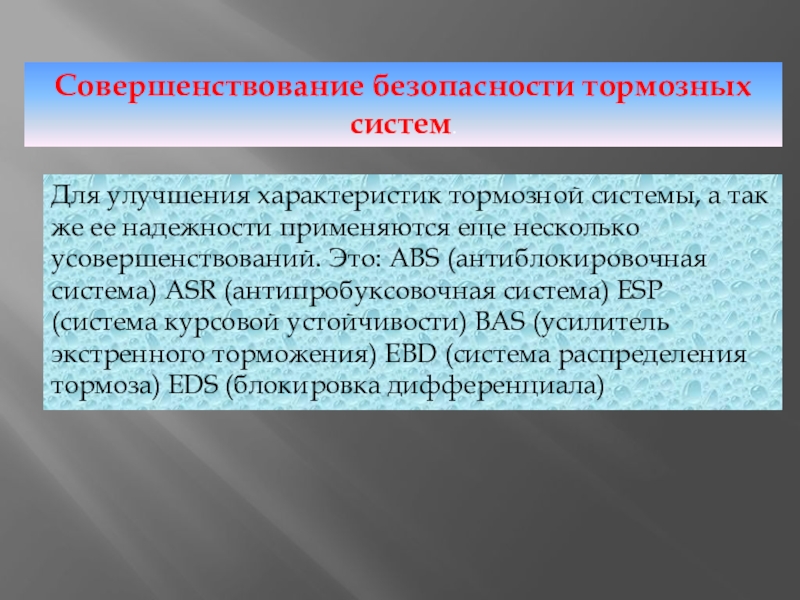 Совершенствование безопасности тормозных систем.

Для улучшения характеристик тормозной системы, а так же ее надежности применяются еще несколько усовершенствований. Это: ABS (антиблокировочная система) ASR (антипробуксовочная система) ESP (система курсовой устойчивости) BAS (усилитель экстренного торможения) EBD (система распределения тормоза) EDS (блокировка дифференциала)